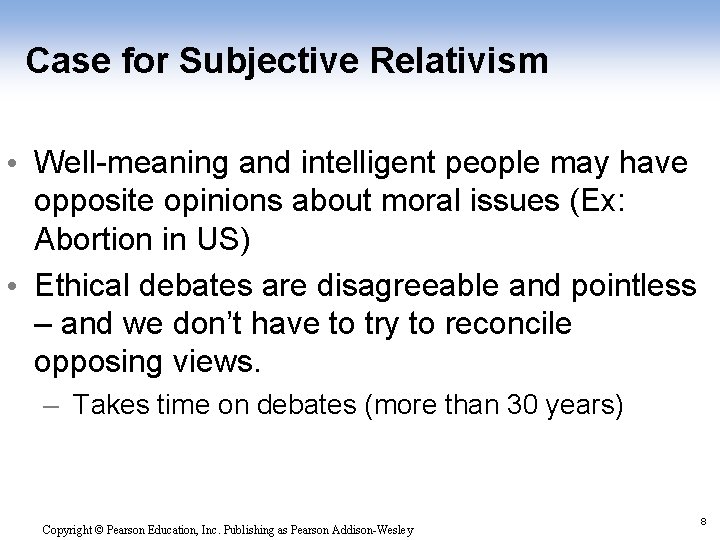 Case for Subjective Relativism

• Well-meaning and intelligent people may have opposite opinions about moral issues (Ex: Abortion in US)

• Ethical debates are disagreeable and pointless – and we don't have to try to reconcile opposing views.

– Takes time on debates (more than 30 years)

Copyright © Pearson Education, Inc. Publishing as Pearson Addison-Wesley

8